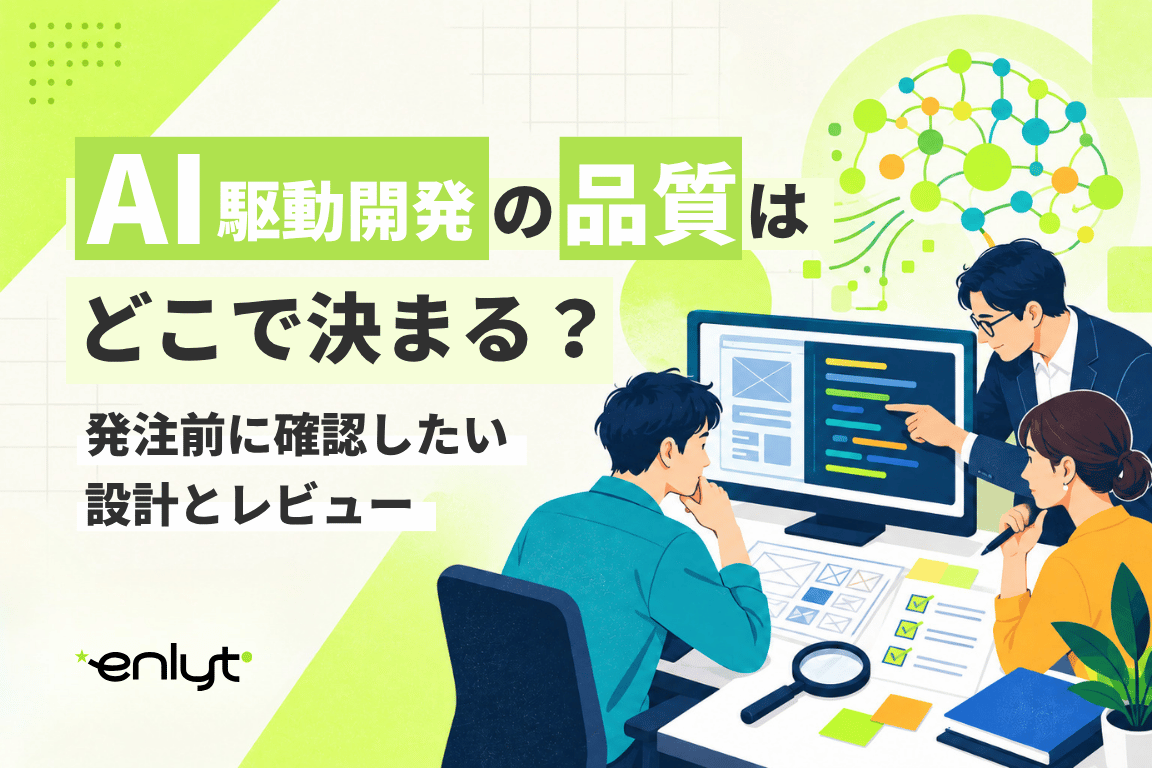 AI駆動開発の品質は
どこで決まる？

発注前に確認したい
設計とレビュー

enlyt